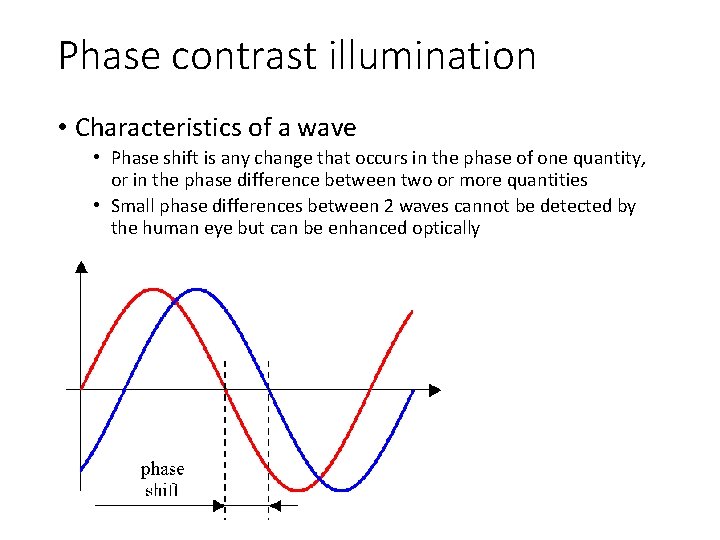 Phase contrast illumination

• Characteristics of a wave
  • Phase shift is any change that occurs in the phase of one quantity, or in the phase difference between two or more quantities
  • Small phase differences between 2 waves cannot be detected by the human eye but can be enhanced optically

phase shift